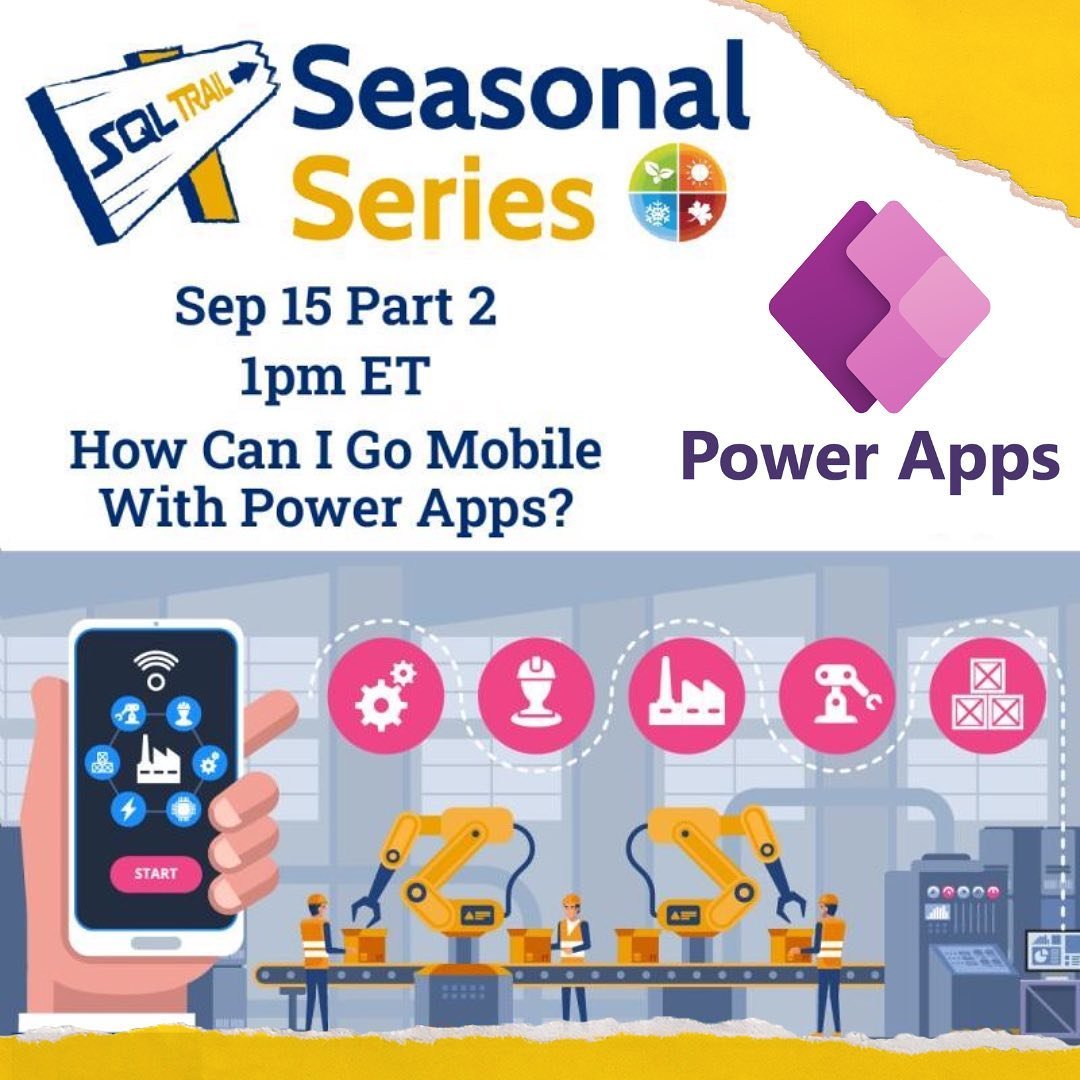 SQL TRAIL
Seasonal Series

Sep 15 Part 2
1pm ET
How Can I Go Mobile With Power Apps?

Power Apps

START